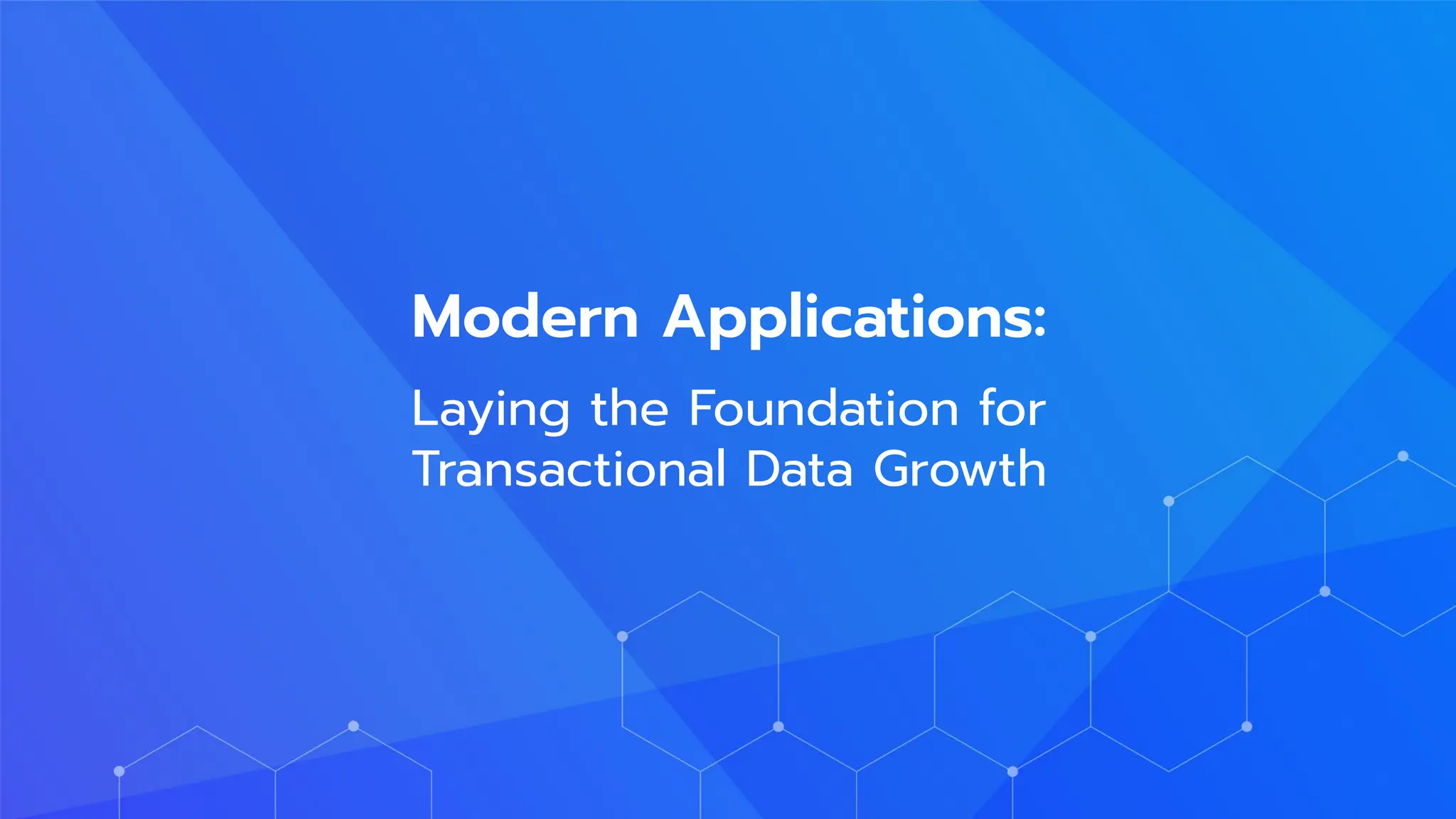 Modern Applications:

Laying the Foundation for Transactional Data Growth